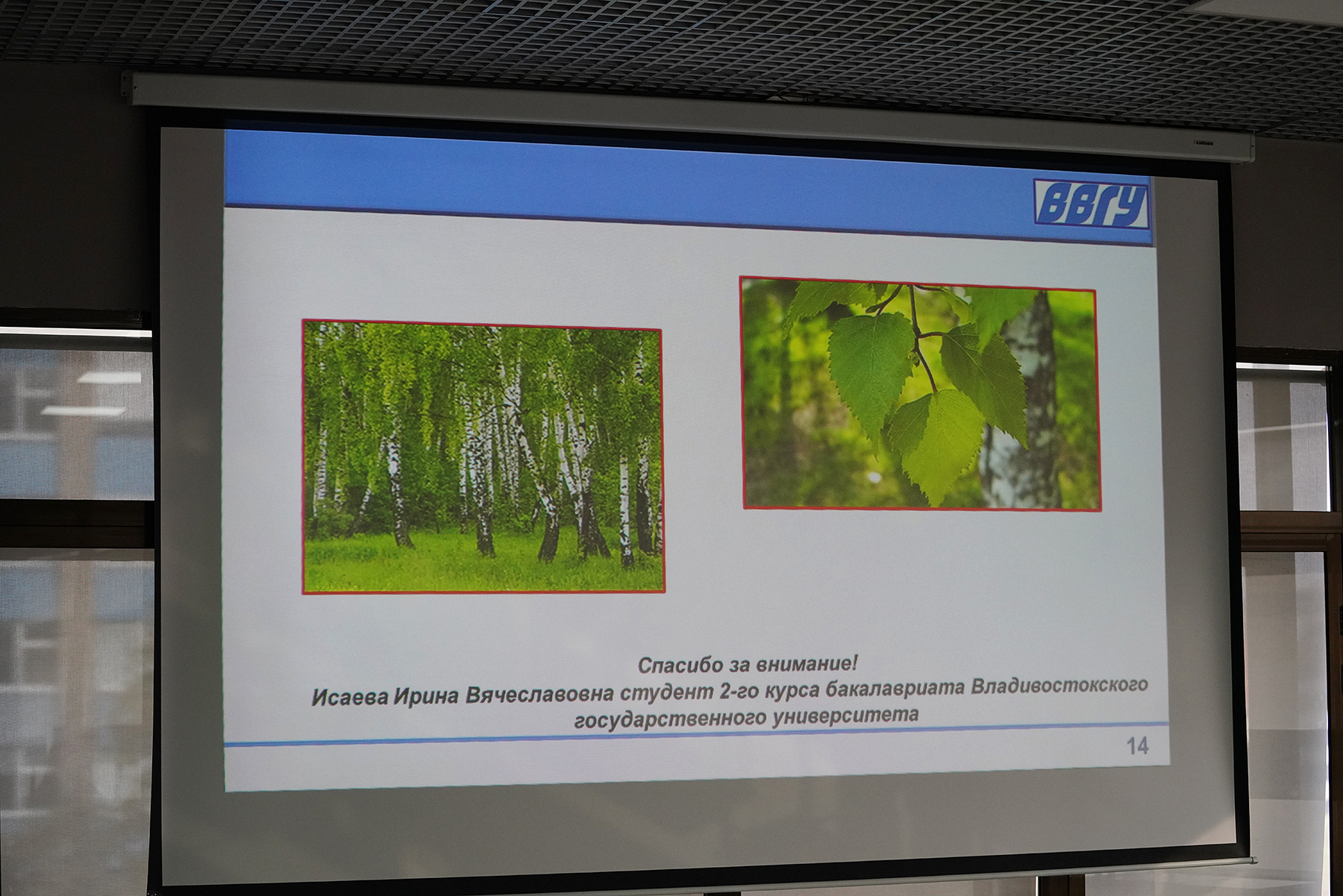 ВВГУ

Спасибо за внимание!
Исаева Ирина Вячеславовна студент 2-го курса бакалавриата Владивостокского государственного университета

14